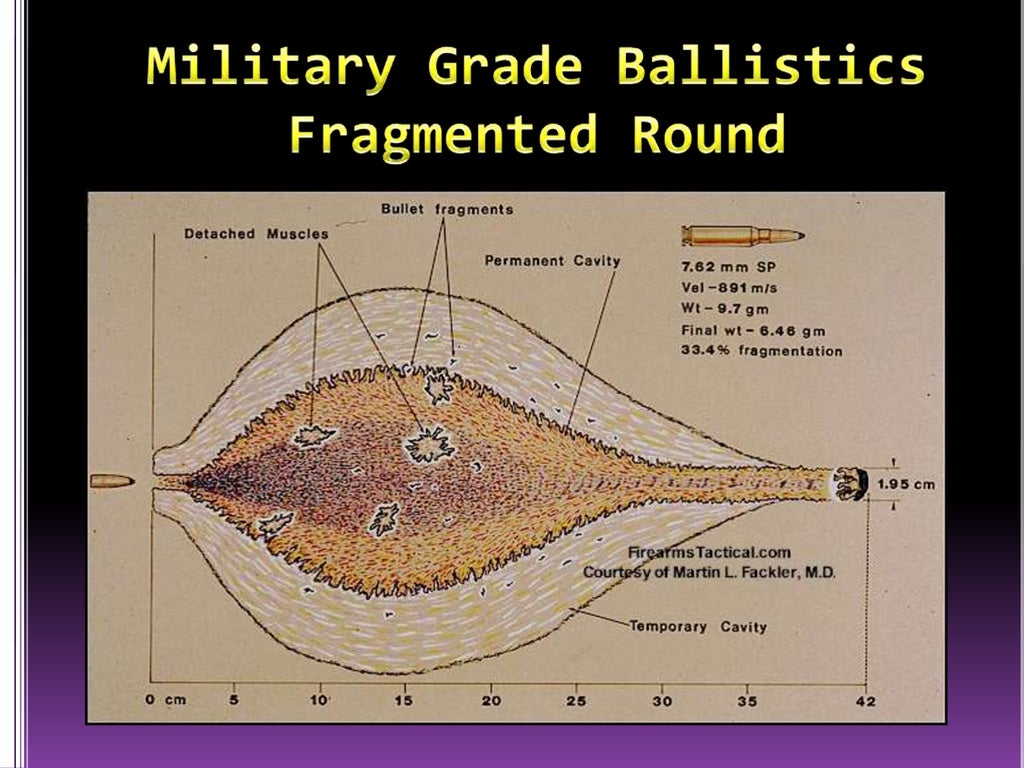 Military Grade Ballistics Fragmented Round

Bullet fragments

Detached Muscles

Permanent Cavity

7.62 mm SP
Vel – 891 m/s
Wt – 9.7 gm
Final wt – 6.46 gm
33.4% fragmentation

1.95 cm

FirearmsTactical.com
Courtesy of Martin L. Fackler, M.D.

Temporary Cavity

0 cm 5 10 15 20 25 30 35 42